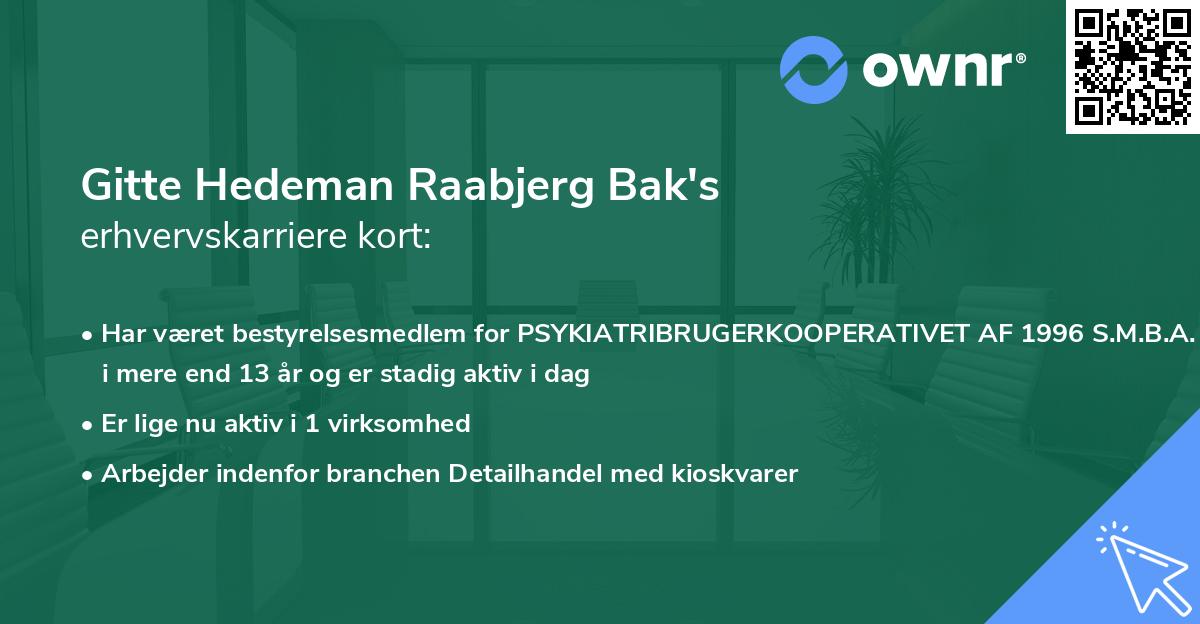 ownr®

Gitte Hedeman Raabjerg Bak's
erhvervskarriere kort:

• Har været bestyrelsesmedlem for PSYKIATRIBRUGERKOOPERATIVET AF 1996 S.M.B.A. i mere end 13 år og er stadig aktiv i dag

• Er lige nu aktiv i 1 virksomhed

• Arbejder indenfor branchen Detailhandel med kioskvarer